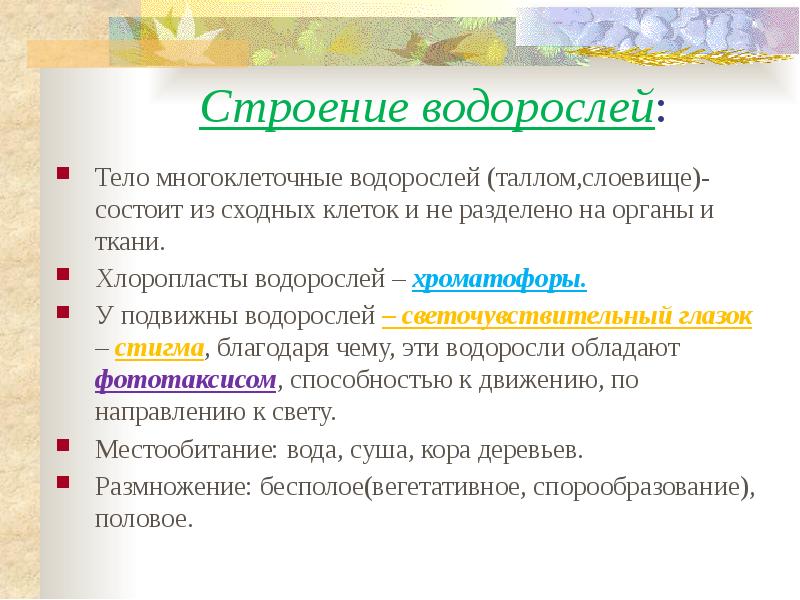 Строение водорослей:

Тело многоклеточные водорослей (таллом,слоевище)- состоит из сходных клеток и не разделено на органы и ткани.

Хлоропласты водорослей – хроматофоры.

У подвижны водорослей – светочувствительный глазок – стигма, благодаря чему, эти водоросли обладают фототаксисом, способностью к движению, по направлению к свету.

Местообитание: вода, суша, кора деревьев.

Размножение: бесполое(вегетативное, спорообразование), половое.